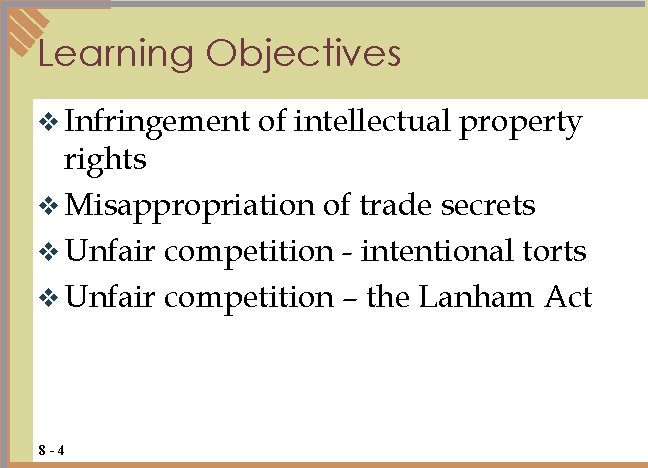 Learning Objectives

❖ Infringement of intellectual property rights

❖ Misappropriation of trade secrets

❖ Unfair competition - intentional torts

❖ Unfair competition – the Lanham Act

8 - 4